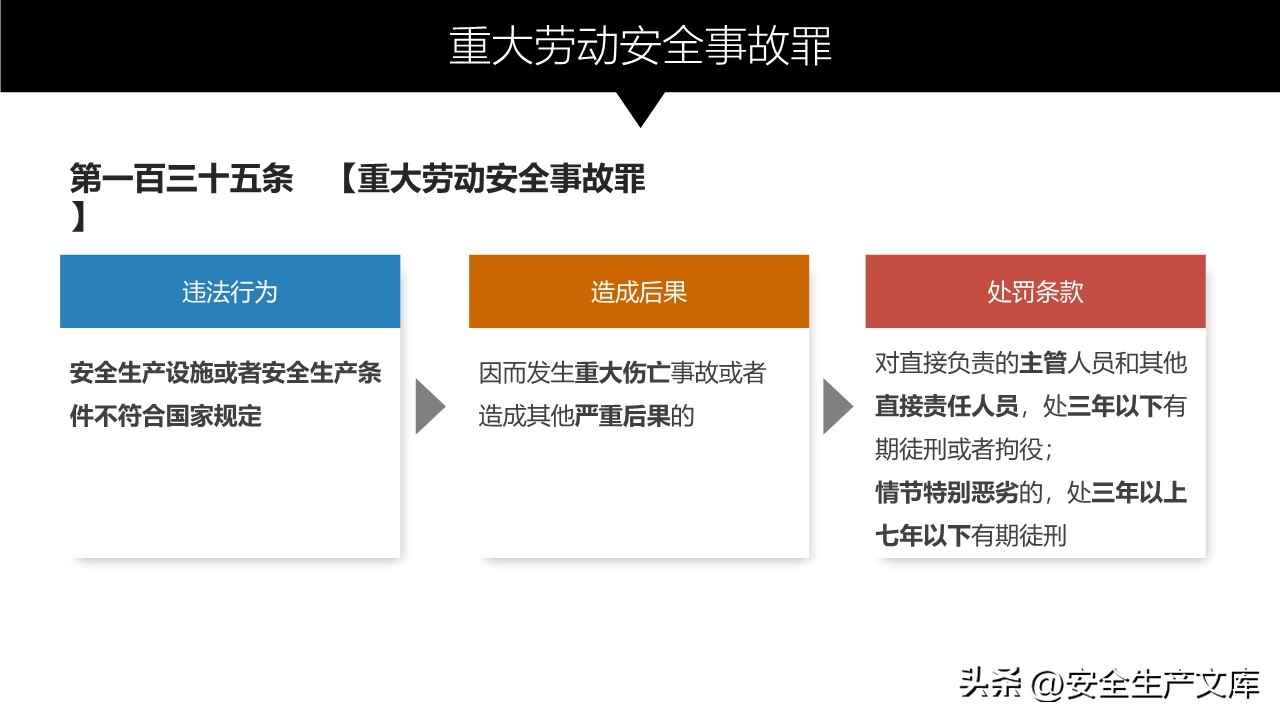 重大劳动安全事故罪

第一百三十五条 【重大劳动安全事故罪】

违法行为

安全生产设施或者安全生产条件不符合国家规定

造成后果

因而发生重大伤亡事故或者造成其他严重后果的

处罚条款

对直接负责的主管人员和其他直接责任人员，处三年以下有期徒刑或者拘役；
情节特别恶劣的，处三年以上七年以下有期徒刑

头条 @安全生产文库